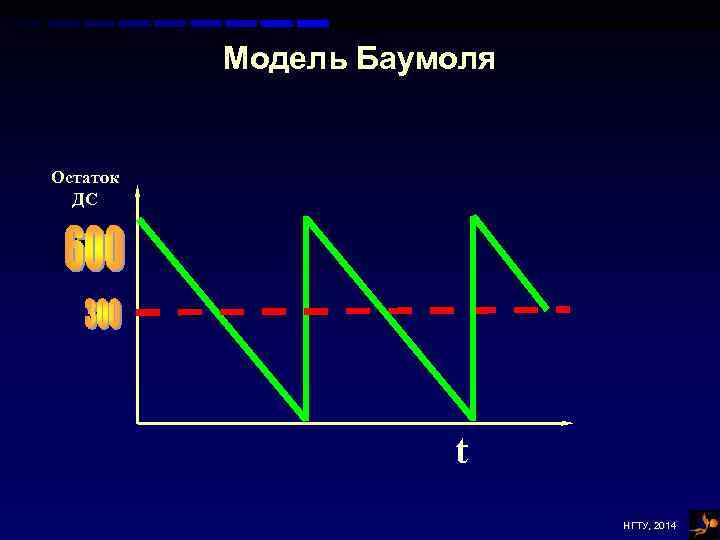 Модель Баумоля

Остаток ДС

600

300

t

НГТУ, 2014